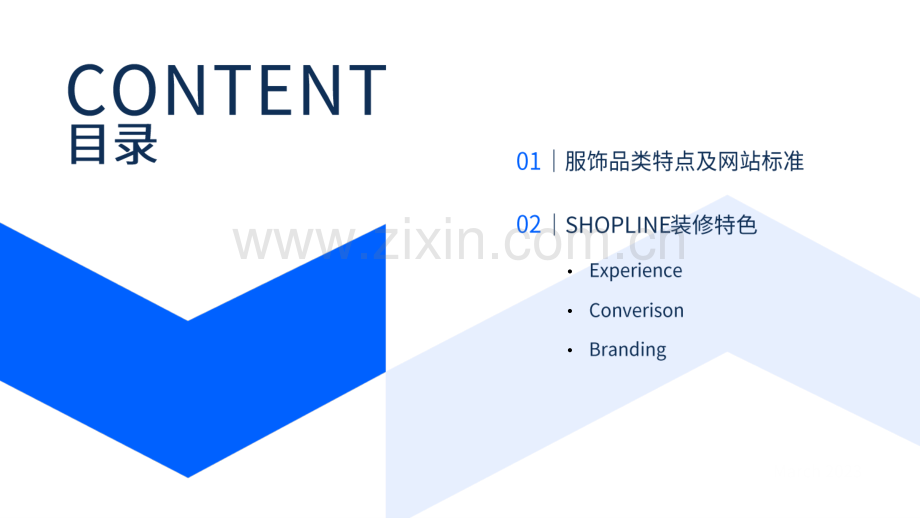 CONTENT
目录

01 | 服饰品类特点及网站标准

02 | SHOPLINE装修特色

• Experience
• Converison
• Branding

www.zixin.com.cn